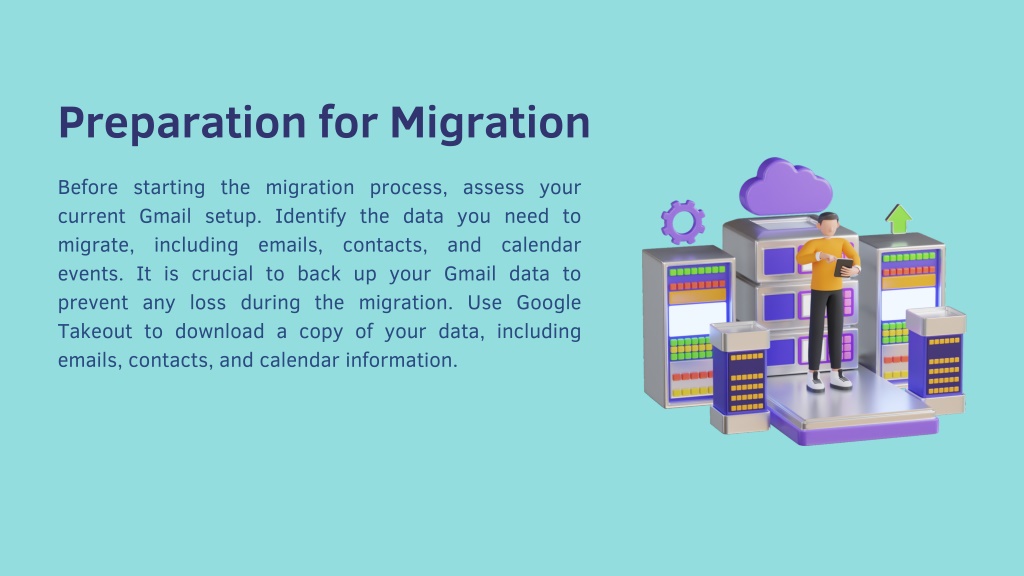 Preparation for Migration

Before starting the migration process, assess your current Gmail setup. Identify the data you need to migrate, including emails, contacts, and calendar events. It is crucial to back up your Gmail data to prevent any loss during the migration. Use Google Takeout to download a copy of your data, including emails, contacts, and calendar information.